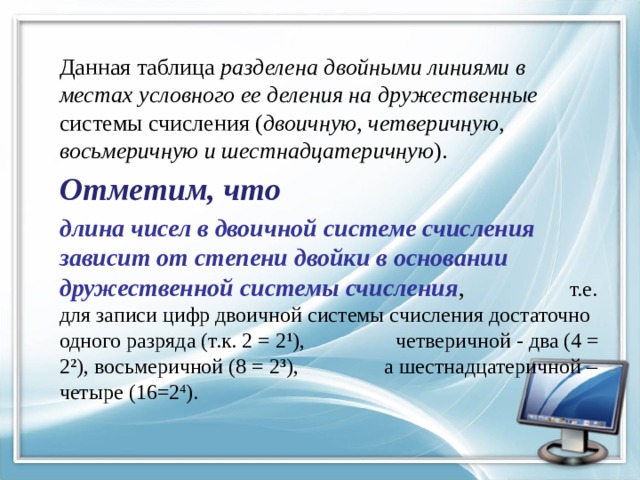 Данная таблица разделена двойными линиями в местах условного ее деления на дружественные системы счисления (двоичную, четверичную, восьмеричную и шестнадцатеричную).

Отметим, что

длина чисел в двоичной системе счисления зависит от степени двойки в основании дружественной системы счисления, т.е. для записи цифр двоичной системы счисления достаточно одного разряда (т.к. $2 = 2^1$), четверичной - два ($4 = 2^2$), восьмеричной ($8 = 2^3$), а шестнадцатеричной – четыре ($16=2^4$).